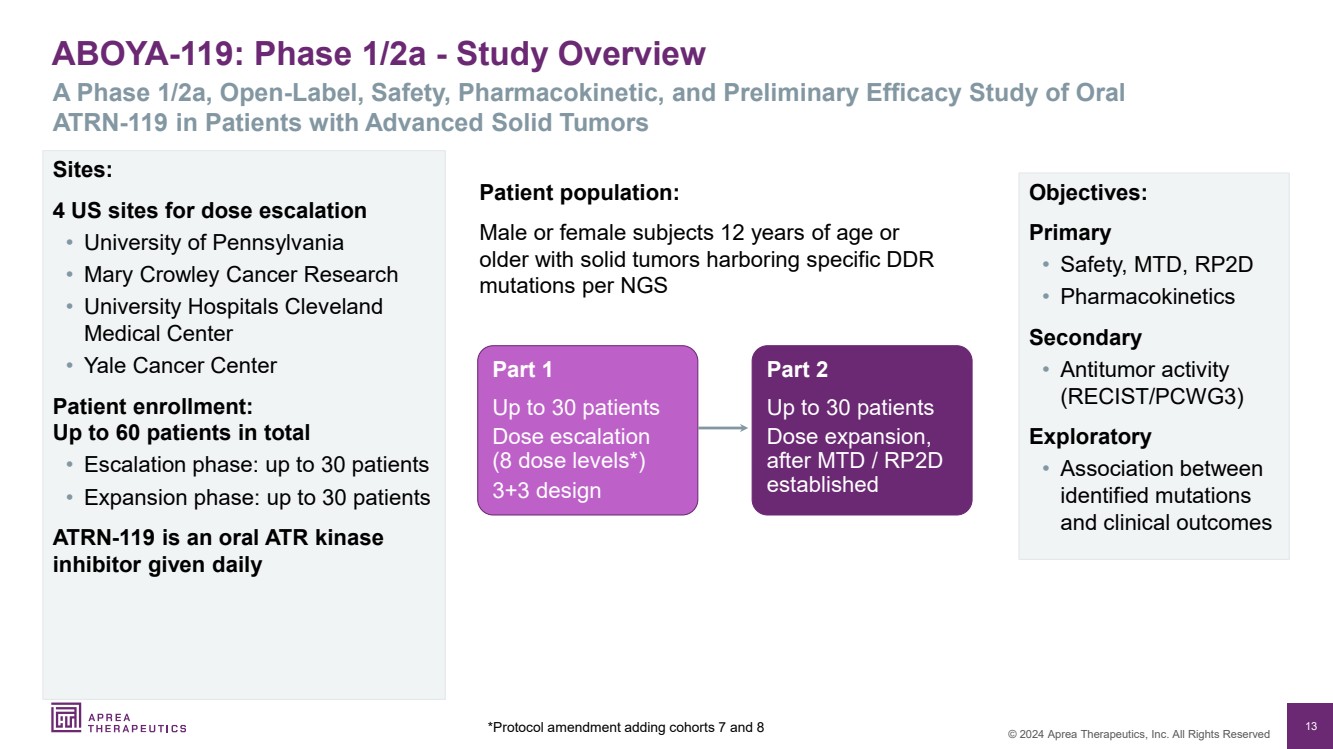 ABOYA-119: Phase 1/2a - Study Overview

A Phase 1/2a, Open-Label, Safety, Pharmacokinetic, and Preliminary Efficacy Study of Oral ATRN-119 in Patients with Advanced Solid Tumors

Sites:

4 US sites for dose escalation

• University of Pennsylvania
• Mary Crowley Cancer Research
• University Hospitals Cleveland Medical Center
• Yale Cancer Center

Patient enrollment:
Up to 60 patients in total

• Escalation phase: up to 30 patients
• Expansion phase: up to 30 patients

ATRN-119 is an oral ATR kinase inhibitor given daily

Patient population:

Male or female subjects 12 years of age or older with solid tumors harboring specific DDR mutations per NGS

Part 1
Up to 30 patients
Dose escalation (8 dose levels*)
3+3 design

Part 2
Up to 30 patients
Dose expansion, after MTD / RP2D established

Objectives:

Primary
• Safety, MTD, RP2D
• Pharmacokinetics

Secondary
• Antitumor activity (RECIST/PCWG3)

Exploratory
• Association between identified mutations and clinical outcomes

APREA THERAPEUTICS

*Protocol amendment adding cohorts 7 and 8

© 2024 Aprea Therapeutics, Inc. All Rights Reserved

13